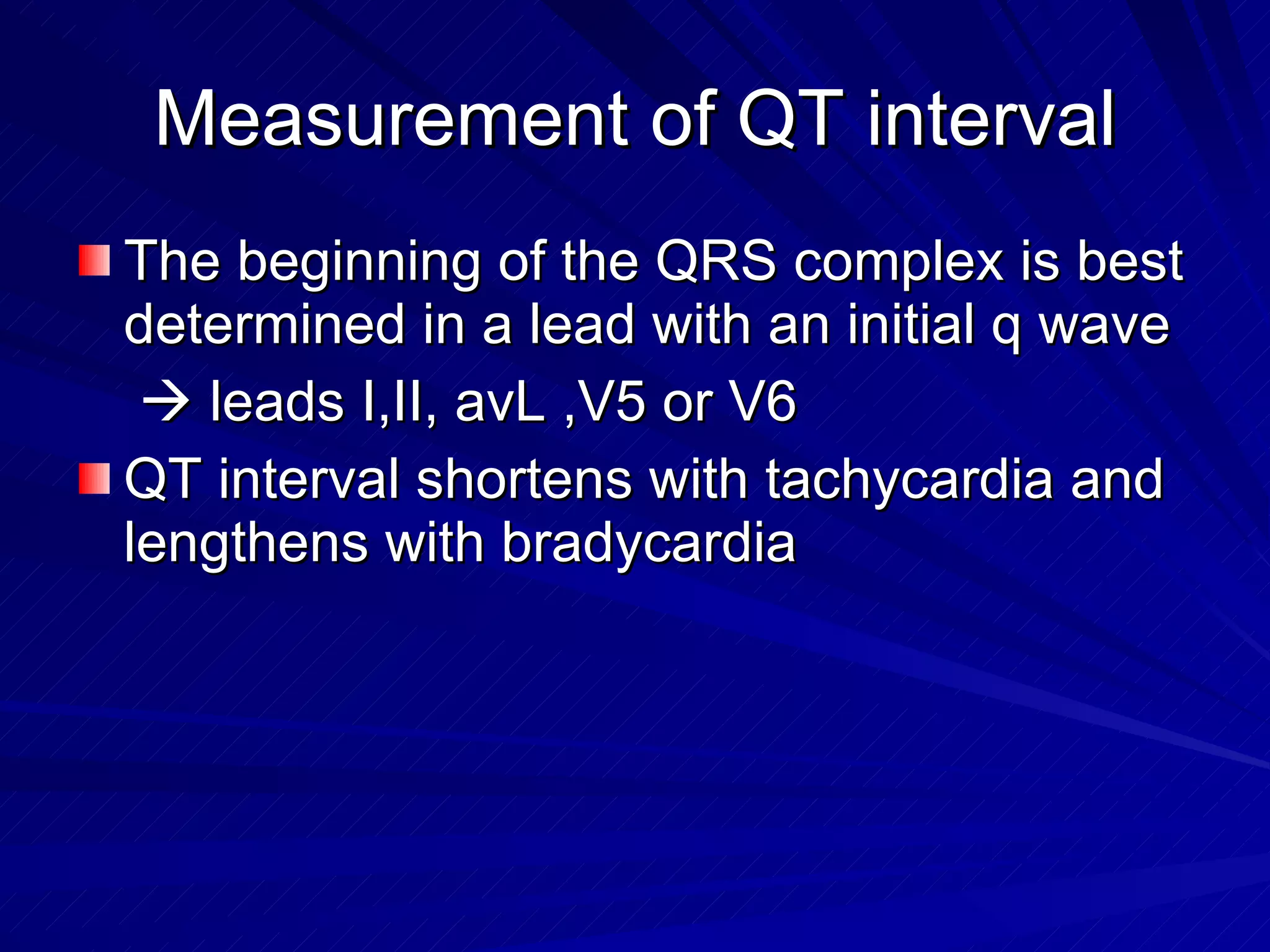 Measurement of QT interval

The beginning of the QRS complex is best determined in a lead with an initial q wave

→ leads I,II, avL ,V5 or V6

QT interval shortens with tachycardia and lengthens with bradycardia